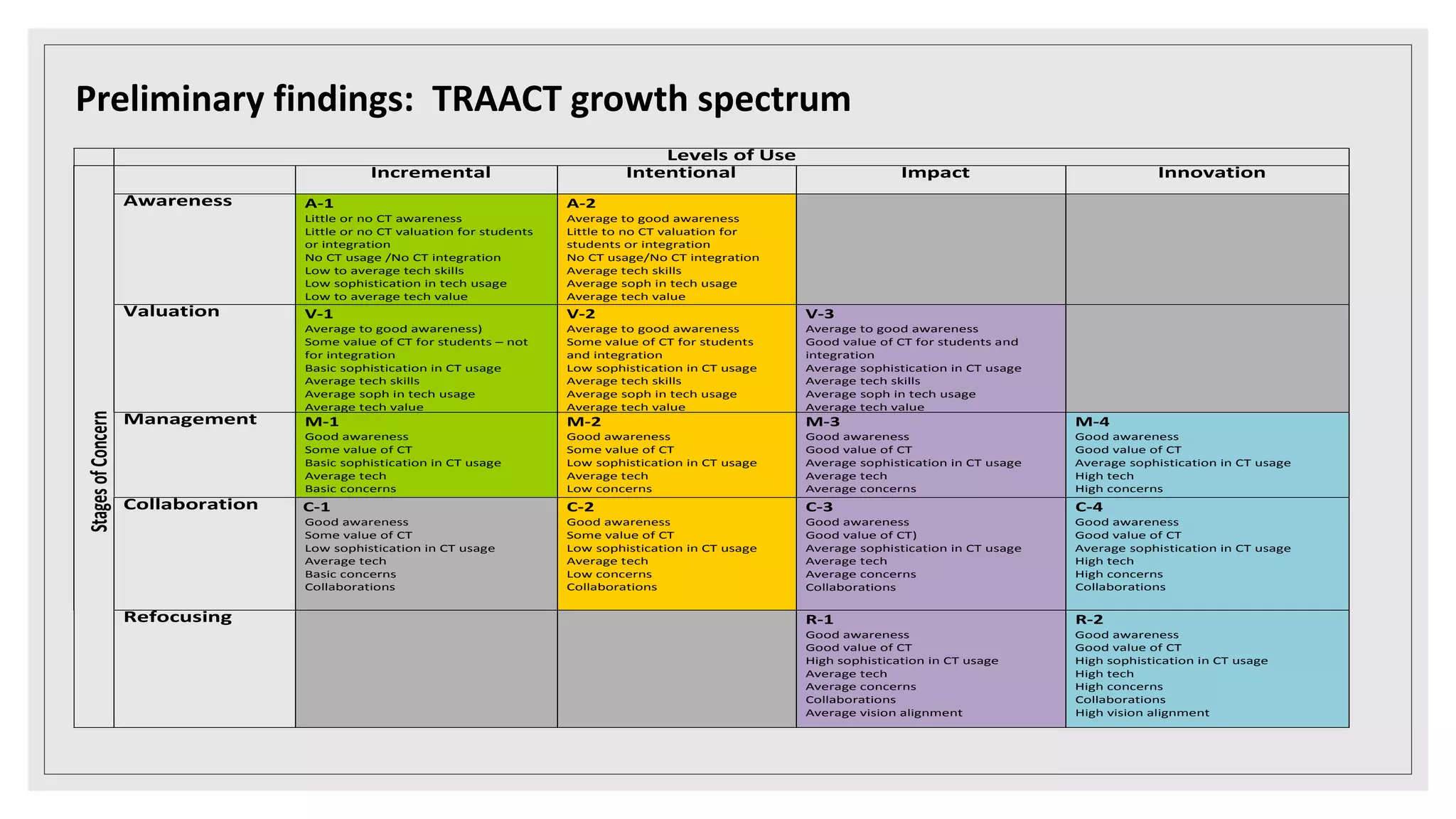 Preliminary findings: TRAACT growth spectrum

Levels of Use

Stages of Concern

| | Incremental | Intentional | Impact | Innovation |
|---|---|---|---|---|
| Awareness | A-1 Little or no CT awareness Little or no CT valuation for students or integration No CT usage /No CT integration Low to average tech skills Low sophistication in tech usage Low to average tech value | A-2 Average to good awareness Little to no CT valuation for students or integration No CT usage/No CT integration Average tech skills Average soph in tech usage Average tech value | | |
| Valuation | V-1 Average to good awareness) Some value of CT for students – not for integration Basic sophistication in CT usage Average tech skills Average soph in tech usage Average tech value | V-2 Average to good awareness Some value of CT for students and integration Low sophistication in CT usage Average tech skills Average soph in tech usage Average tech value | V-3 Average to good awareness Good value of CT for students and integration Average sophistication in CT usage Average tech skills Average soph in tech usage Average tech value | |
| Management | M-1 Good awareness Some value of CT Basic sophistication in CT usage Average tech Basic concerns | M-2 Good awareness Some value of CT Low sophistication in CT usage Average tech Low concerns | M-3 Good awareness Good value of CT Average sophistication in CT usage Average tech Average concerns | M-4 Good awareness Good value of CT Average sophistication in CT usage High tech High concerns |
| Collaboration | C-1 Good awareness Some value of CT Low sophistication in CT usage Average tech Basic concerns Collaborations | C-2 Good awareness Some value of CT Low sophistication in CT usage Average tech Low concerns Collaborations | C-3 Good awareness Good value of CT) Average sophistication in CT usage Average tech Average concerns Collaborations | C-4 Good awareness Good value of CT Average sophistication in CT usage High tech High concerns Collaborations |
| Refocusing | | | R-1 Good awareness Good value of CT High sophistication in CT usage Average tech Average concerns Collaborations Average vision alignment | R-2 Good awareness Good value of CT High sophistication in CT usage High tech High concerns Collaborations High vision alignment |